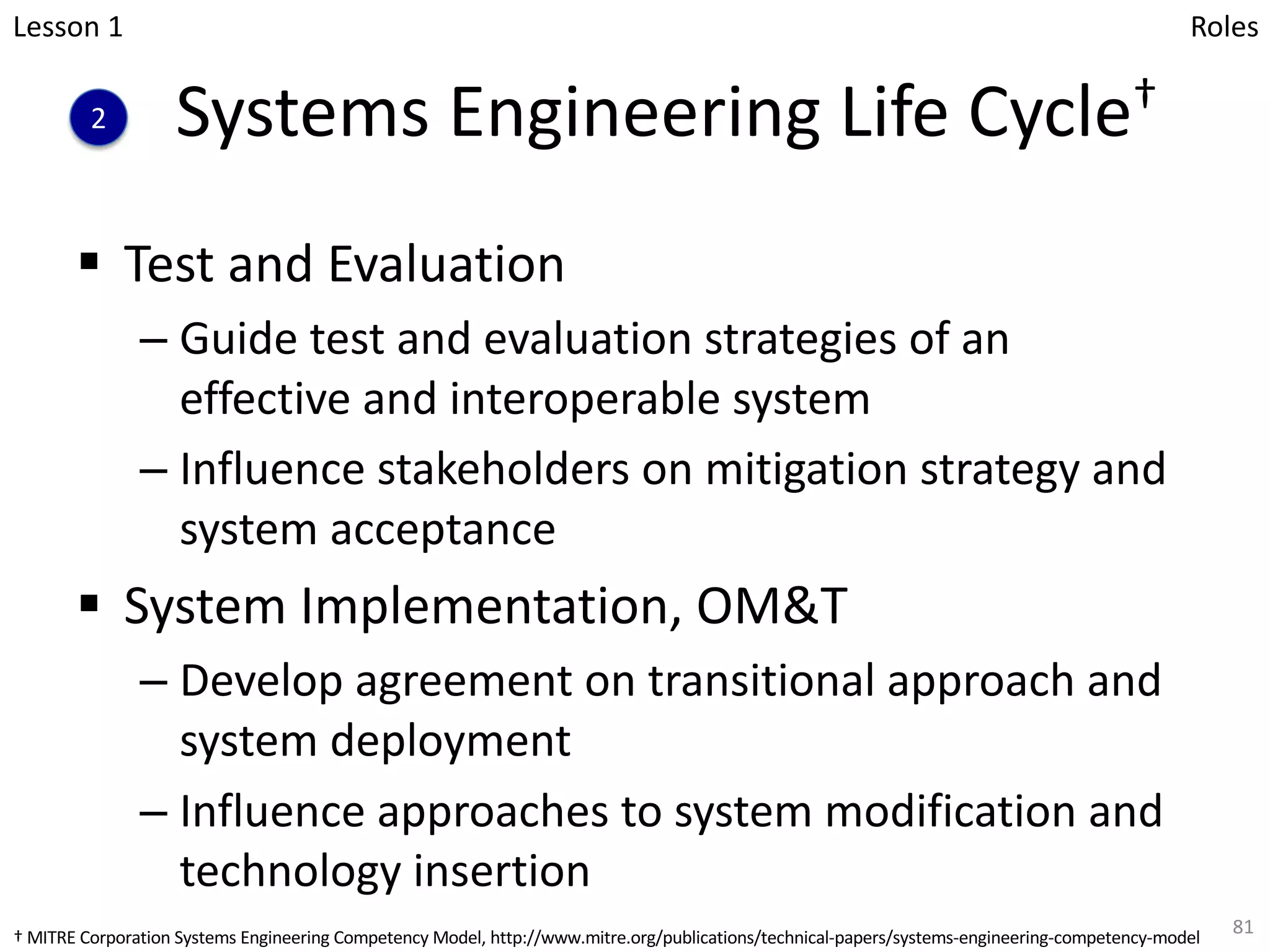 Lesson 1

Roles

2

Systems Engineering Life Cycle†

▪ Test and Evaluation

– Guide test and evaluation strategies of an effective and interoperable system

– Influence stakeholders on mitigation strategy and system acceptance

▪ System Implementation, OM&T

– Develop agreement on transitional approach and system deployment

– Influence approaches to system modification and technology insertion

† MITRE Corporation Systems Engineering Competency Model, http://www.mitre.org/publications/technical-papers/systems-engineering-competency-model

81